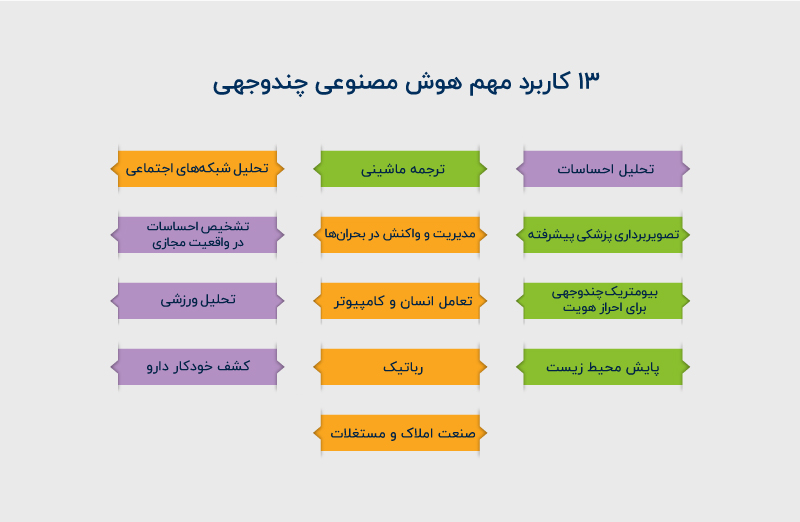 ۱۳ کاربرد مهم هوش مصنوعی چندوجهی

تحلیل احساسات

ترجمه ماشینی

تحلیل شبکه‌های اجتماعی

تصویربرداری پزشکی پیشرفته

مدیریت و واکنش در بحران‌ها

تشخیص احساسات در واقعیت مجازی

بیومتریک چندوجهی برای احراز هویت

تعامل انسان و کامپیوتر

تحلیل ورزشی

پایش محیط زیست

رباتیک

کشف خودکار دارو

صنعت املاک و مستغلات